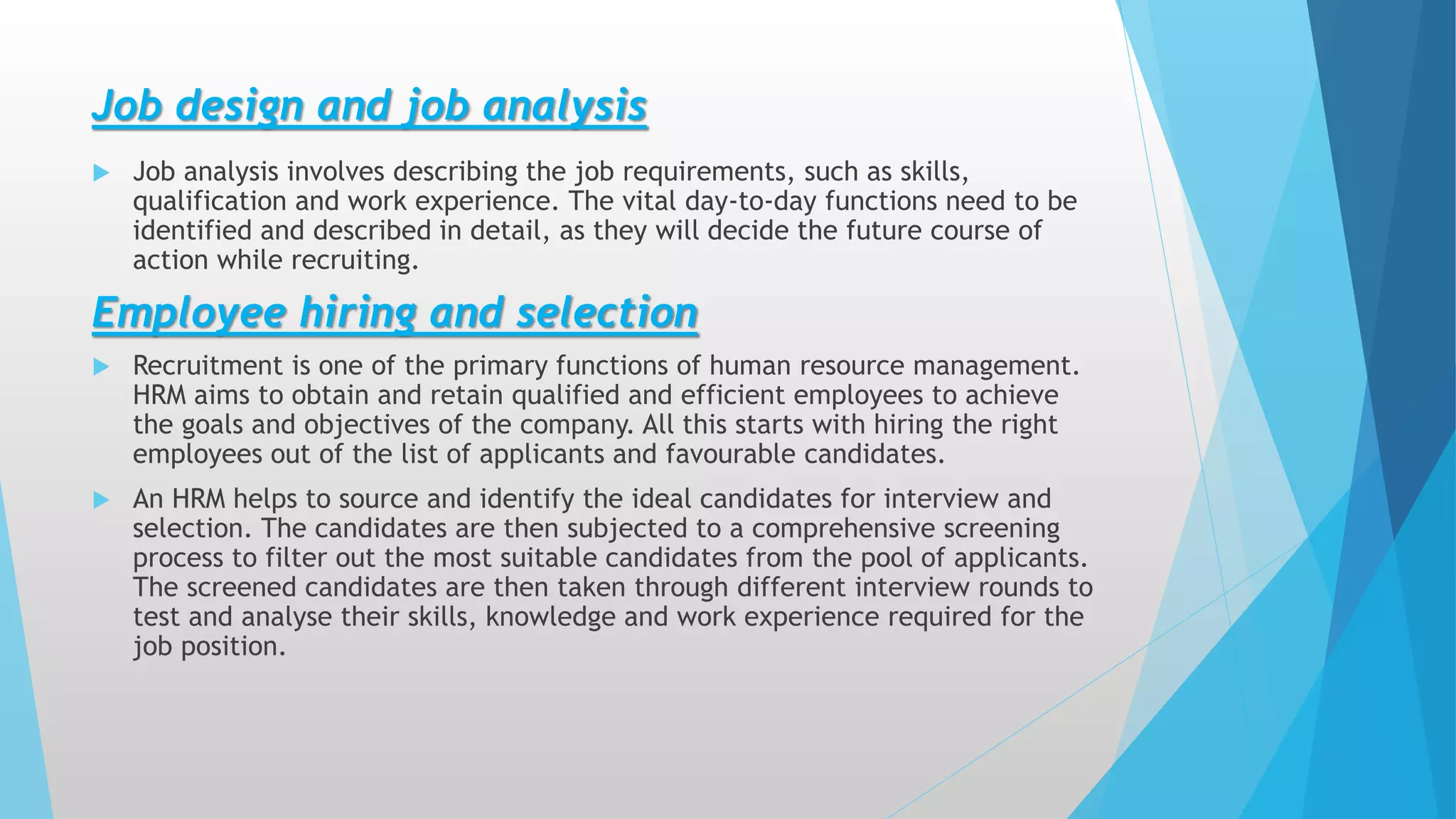 Job design and job analysis

Job analysis involves describing the job requirements, such as skills, qualification and work experience. The vital day-to-day functions need to be identified and described in detail, as they will decide the future course of action while recruiting.

Employee hiring and selection

Recruitment is one of the primary functions of human resource management. HRM aims to obtain and retain qualified and efficient employees to achieve the goals and objectives of the company. All this starts with hiring the right employees out of the list of applicants and favourable candidates.

An HRM helps to source and identify the ideal candidates for interview and selection. The candidates are then subjected to a comprehensive screening process to filter out the most suitable candidates from the pool of applicants. The screened candidates are then taken through different interview rounds to test and analyse their skills, knowledge and work experience required for the job position.